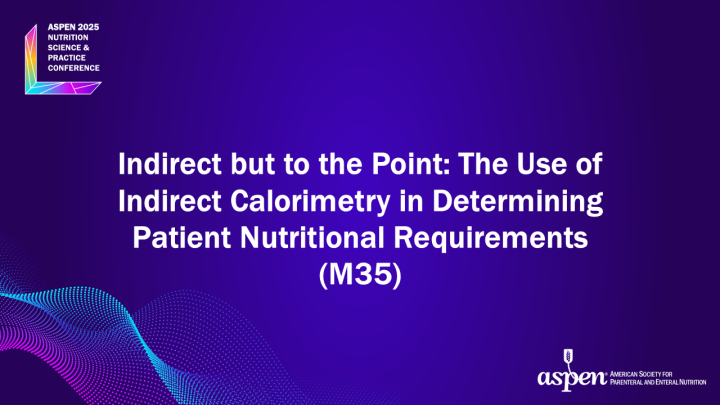 ASPEN 2025
NUTRITION
SCIENCE &
PRACTICE
CONFERENCE

Indirect but to the Point: The Use of Indirect Calorimetry in Determining Patient Nutritional Requirements (M35)

aspen® AMERICAN SOCIETY FOR PARENTERAL AND ENTERAL NUTRITION